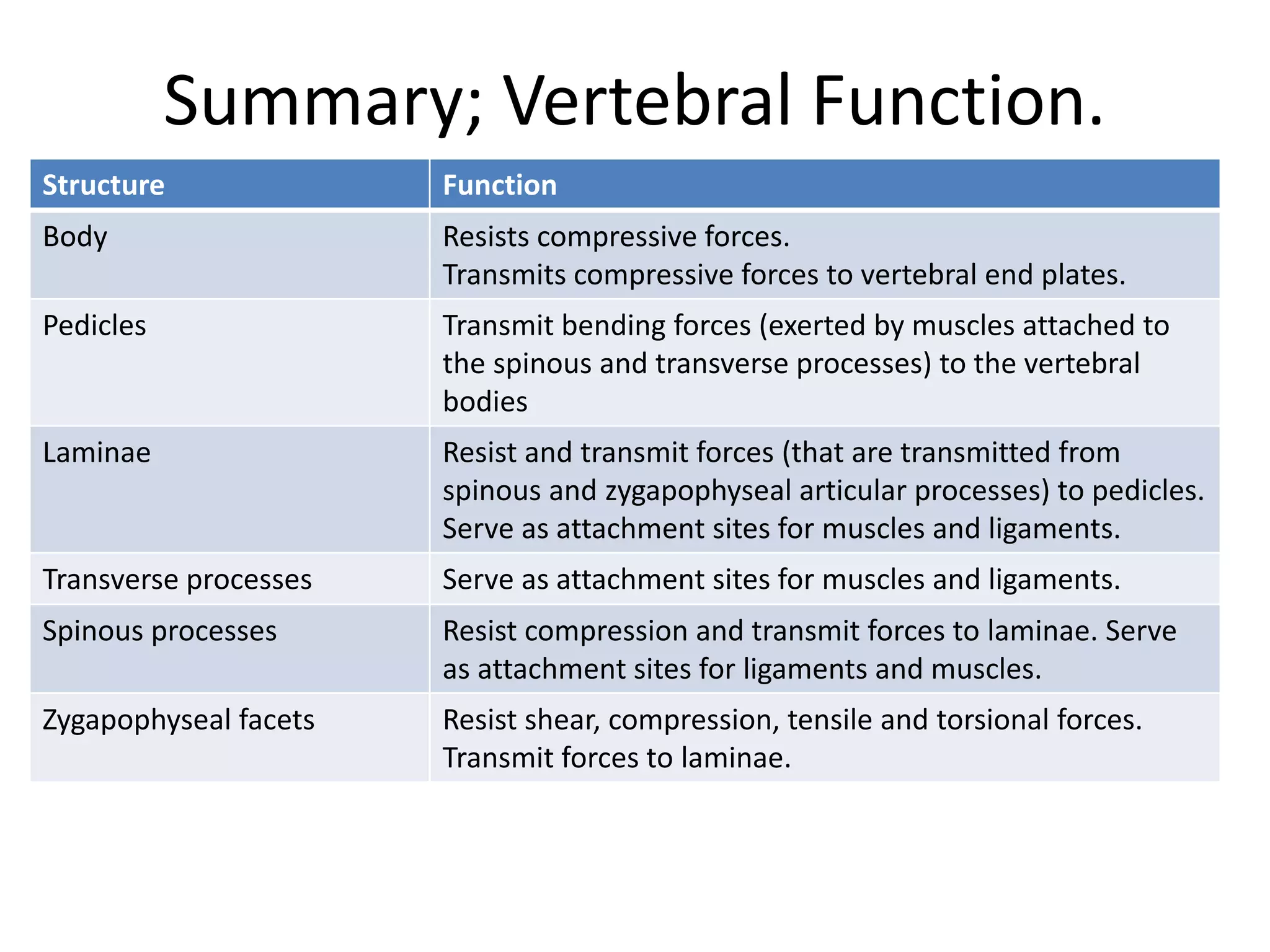 Summary; Vertebral Function.

| Structure | Function |
|---|---|
| Body | Resists compressive forces. Transmits compressive forces to vertebral end plates. |
| Pedicles | Transmit bending forces (exerted by muscles attached to the spinous and transverse processes) to the vertebral bodies |
| Laminae | Resist and transmit forces (that are transmitted from spinous and zygapophyseal articular processes) to pedicles. Serve as attachment sites for muscles and ligaments. |
| Transverse processes | Serve as attachment sites for muscles and ligaments. |
| Spinous processes | Resist compression and transmit forces to laminae. Serve as attachment sites for ligaments and muscles. |
| Zygapophyseal facets | Resist shear, compression, tensile and torsional forces. Transmit forces to laminae. |